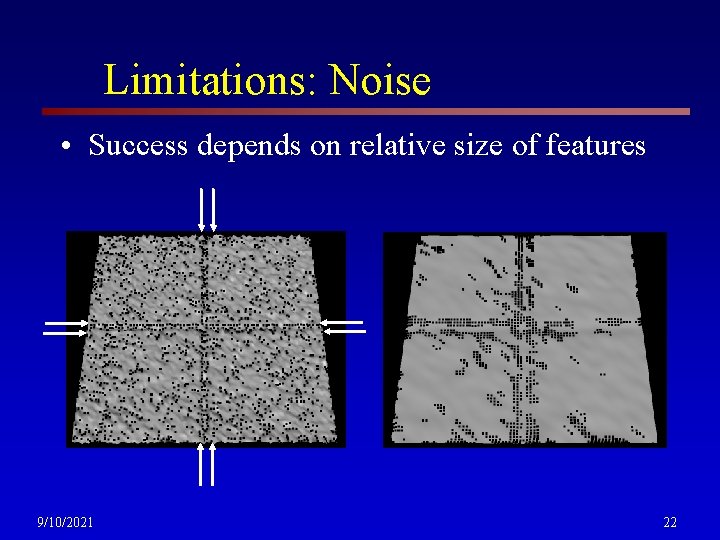 Limitations: Noise

• Success depends on relative size of features

9/10/2021

22